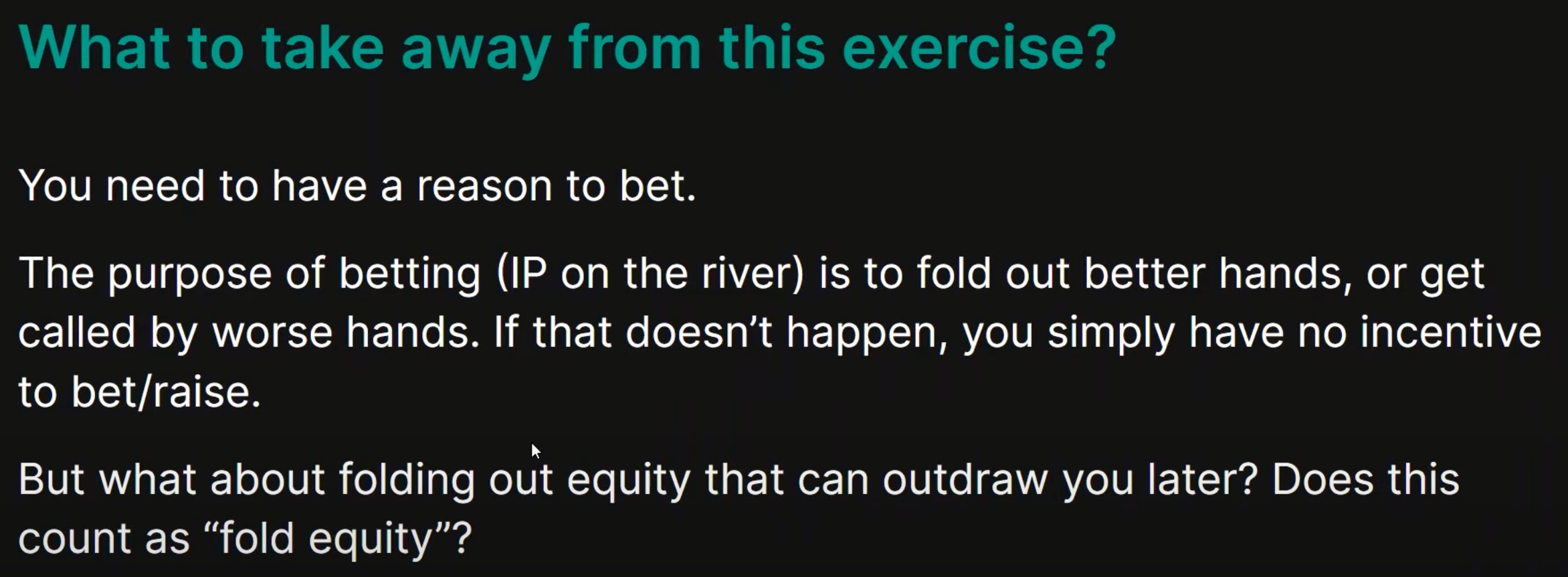 What to take away from this exercise?

You need to have a reason to bet.

The purpose of betting (IP on the river) is to fold out better hands, or get called by worse hands. If that doesn’t happen, you simply have no incentive to bet/raise.

But what about folding out equity that can outdraw you later? Does this count as “fold equity”?